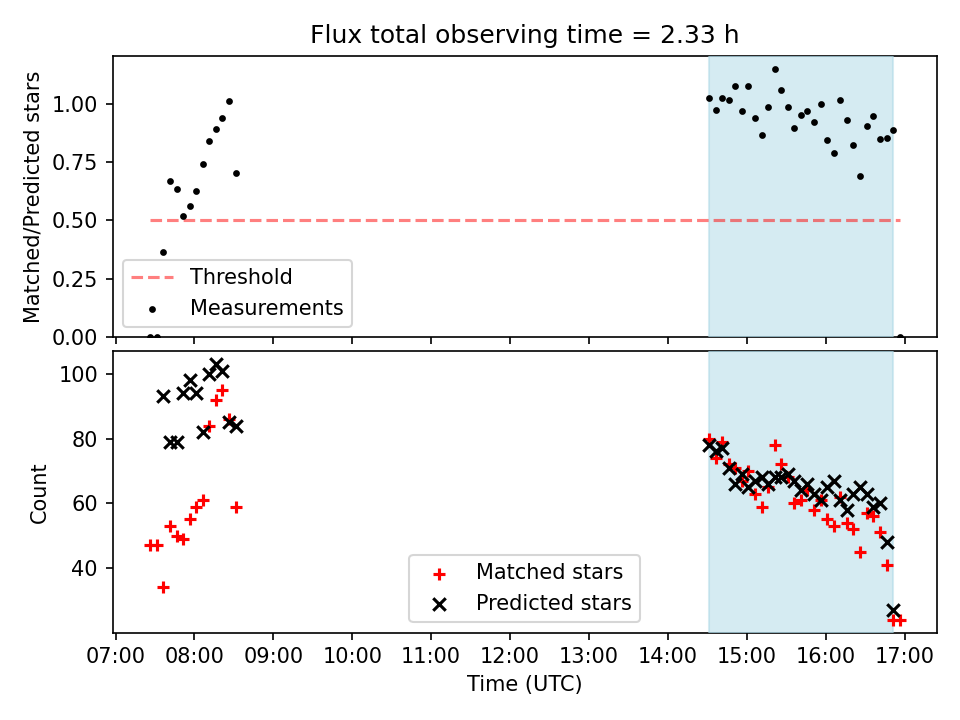 Flux total observing time = 2.33 h

Matched/Predicted stars

1.00
0.75
0.50
0.25
0.00

Threshold
Measurements

Count

100
80
60
40

Matched stars
Predicted stars

07:00 08:00 09:00 10:00 11:00 12:00 13:00 14:00 15:00 16:00 17:00

Time (UTC)